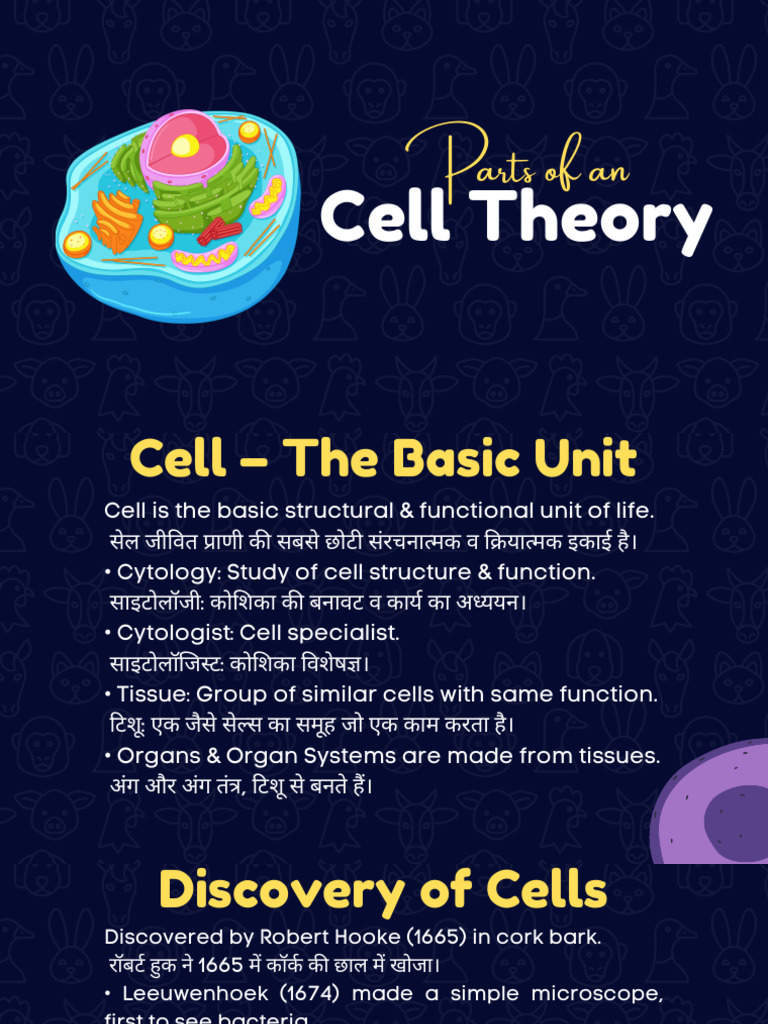 Parts of an
Cell Theory

Cell – The Basic Unit

Cell is the basic structural & functional unit of life.
सेल जीवित प्राणी की सबसे छोटी संरचनात्मक व क्रियात्मक इकाई है।
• Cytology: Study of cell structure & function.
साइटोलॉजी: कोशिका की बनावट व कार्य का अध्ययन।
• Cytologist: Cell specialist.
साइटोलॉजिस्ट: कोशिका विशेषज्ञ।
• Tissue: Group of similar cells with same function.
टिशू: एक जैसे सेल्स का समूह जो एक काम करता है।
• Organs & Organ Systems are made from tissues.
अंग और अंग तंत्र, टिशू से बनते हैं।

Discovery of Cells

Discovered by Robert Hooke (1665) in cork bark.
रॉबर्ट हुक ने 1665 में कॉर्क की छाल में खोजा।
• Leeuwenhoek (1674) made a simple microscope, first to see bacteria